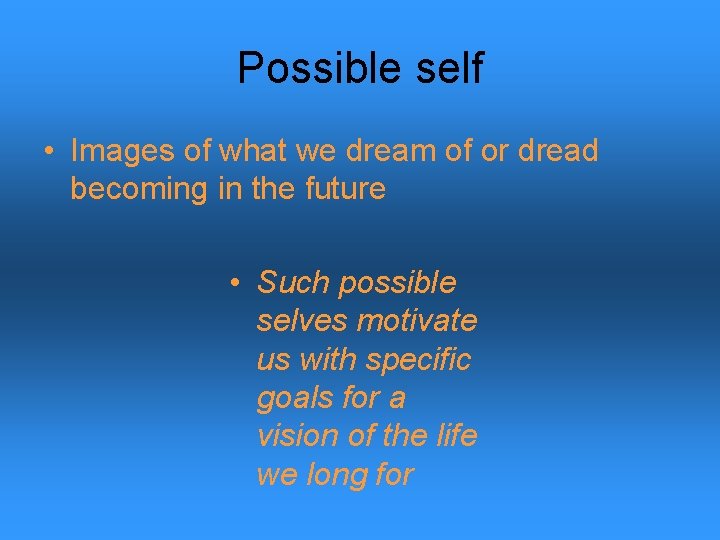 Possible self

• Images of what we dream of or dread becoming in the future

• Such possible selves motivate us with specific goals for a vision of the life we long for